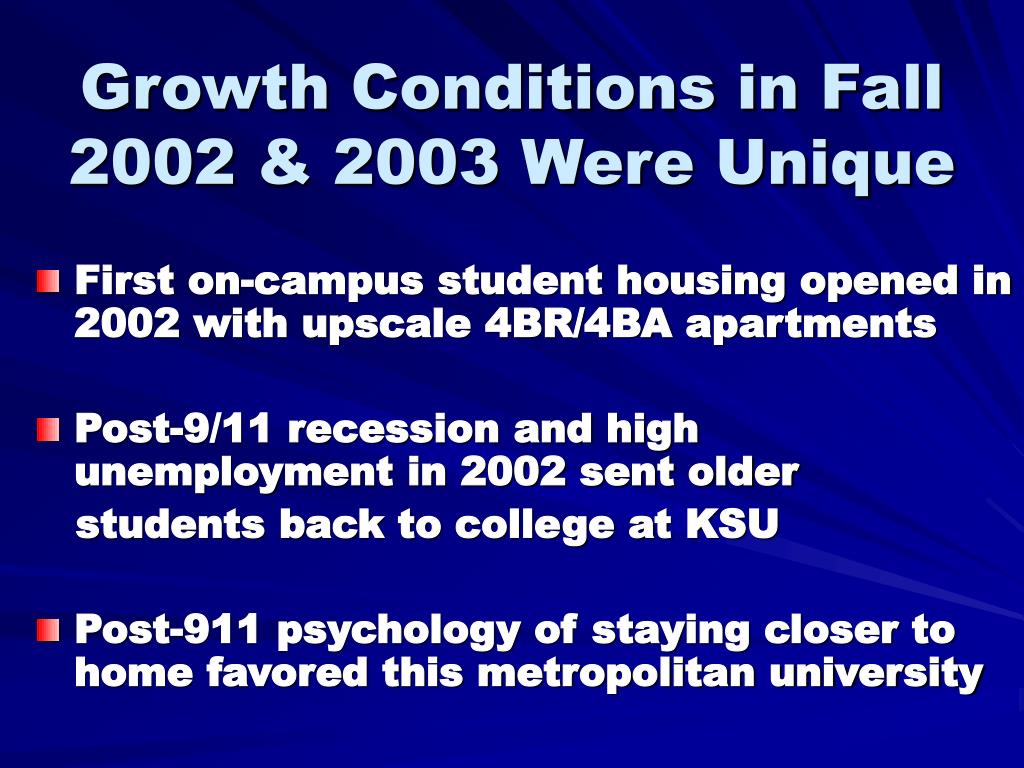 Growth Conditions in Fall 2002 & 2003 Were Unique

First on-campus student housing opened in 2002 with upscale 4BR/4BA apartments

Post-9/11 recession and high unemployment in 2002 sent older students back to college at KSU

Post-911 psychology of staying closer to home favored this metropolitan university